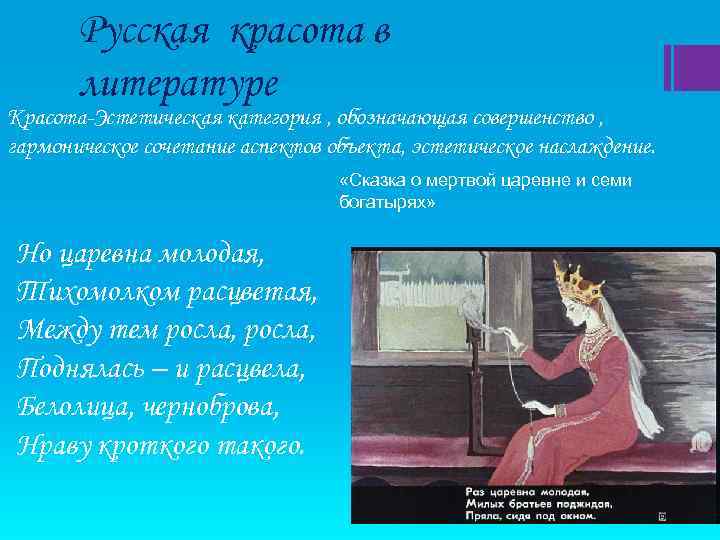 Русская красота в литературе

Красота-Эстетическая категория , обозначающая совершенство , гармоническое сочетание аспектов объекта, эстетическое наслаждение.

«Сказка о мертвой царевне и семи богатырях»

Но царевна молодая,
Тихомолком расцветая,
Между тем росла, росла,
Поднялась – и расцвела,
Белолица, черноброва,
Нраву кроткого такого.

Раз царевна молодая,
Милых братьев поджидая,
Пряла, сидя под окном.